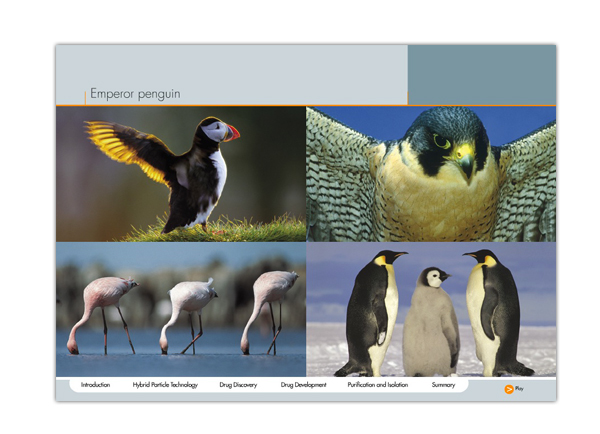 Emperor penguin

Introduction Hybrid Particle Technology Drug Discovery Drug Development Purification and Isolation Summary

Play